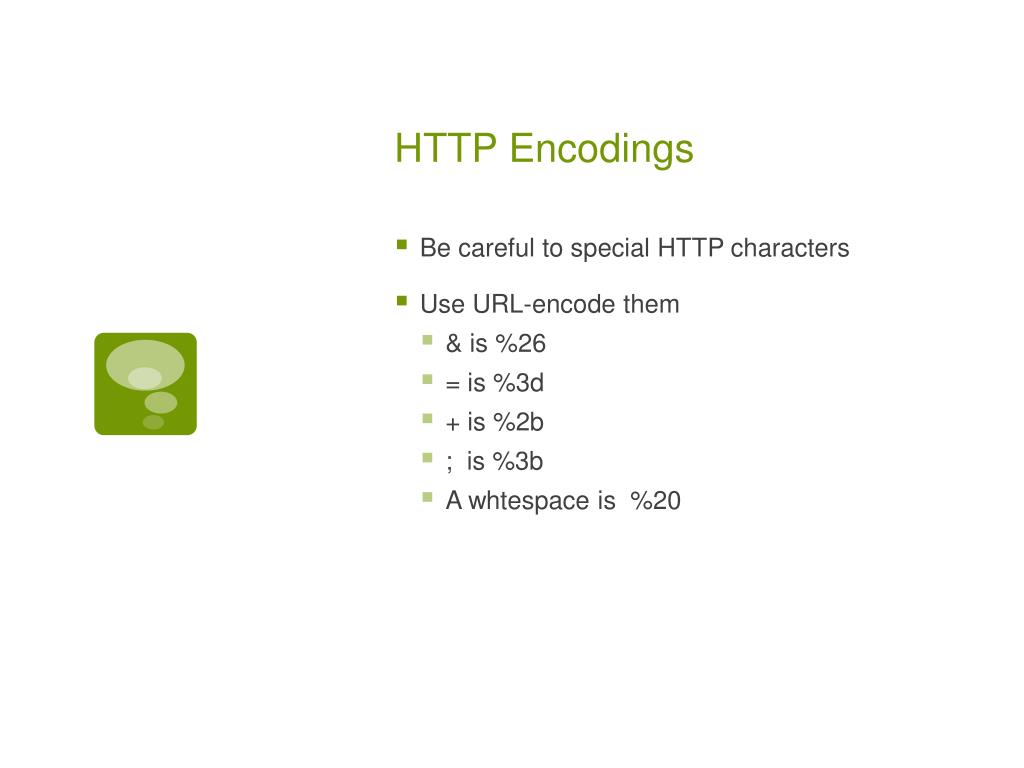 HTTP Encodings

Be careful to special HTTP characters

Use URL-encode them

& is %26

= is %3d

+ is %2b

; is %3b

A whtespace is %20